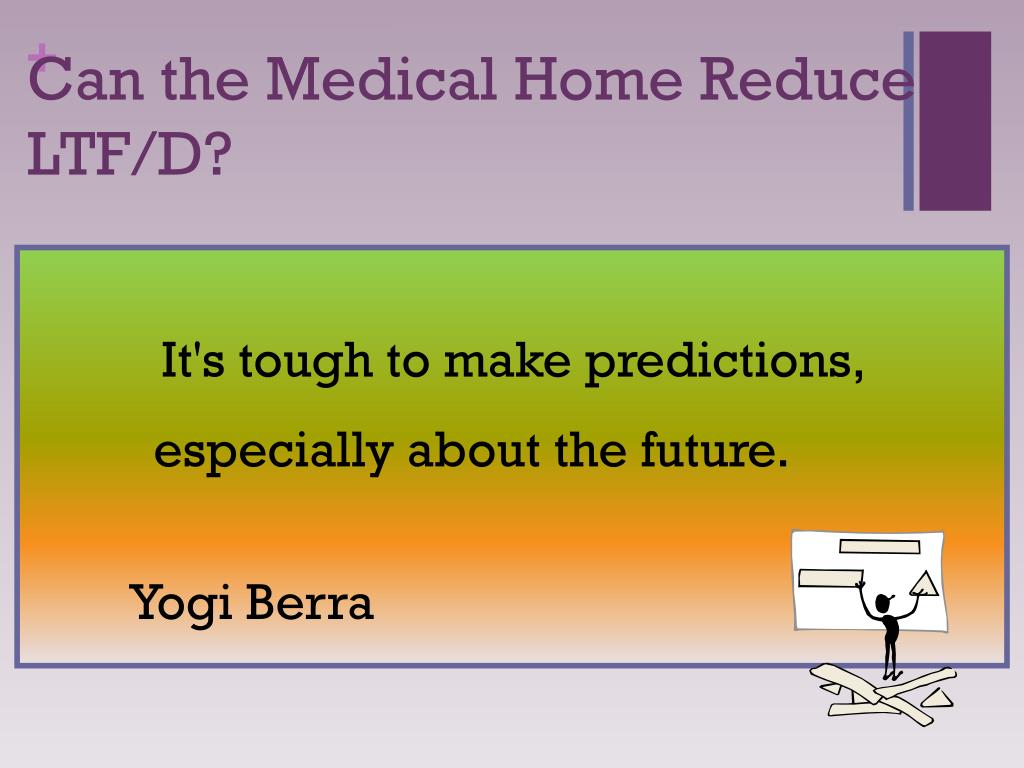 +
Can the Medical Home Reduce LTF/D?

It's tough to make predictions,

especially about the future.

Yogi Berra